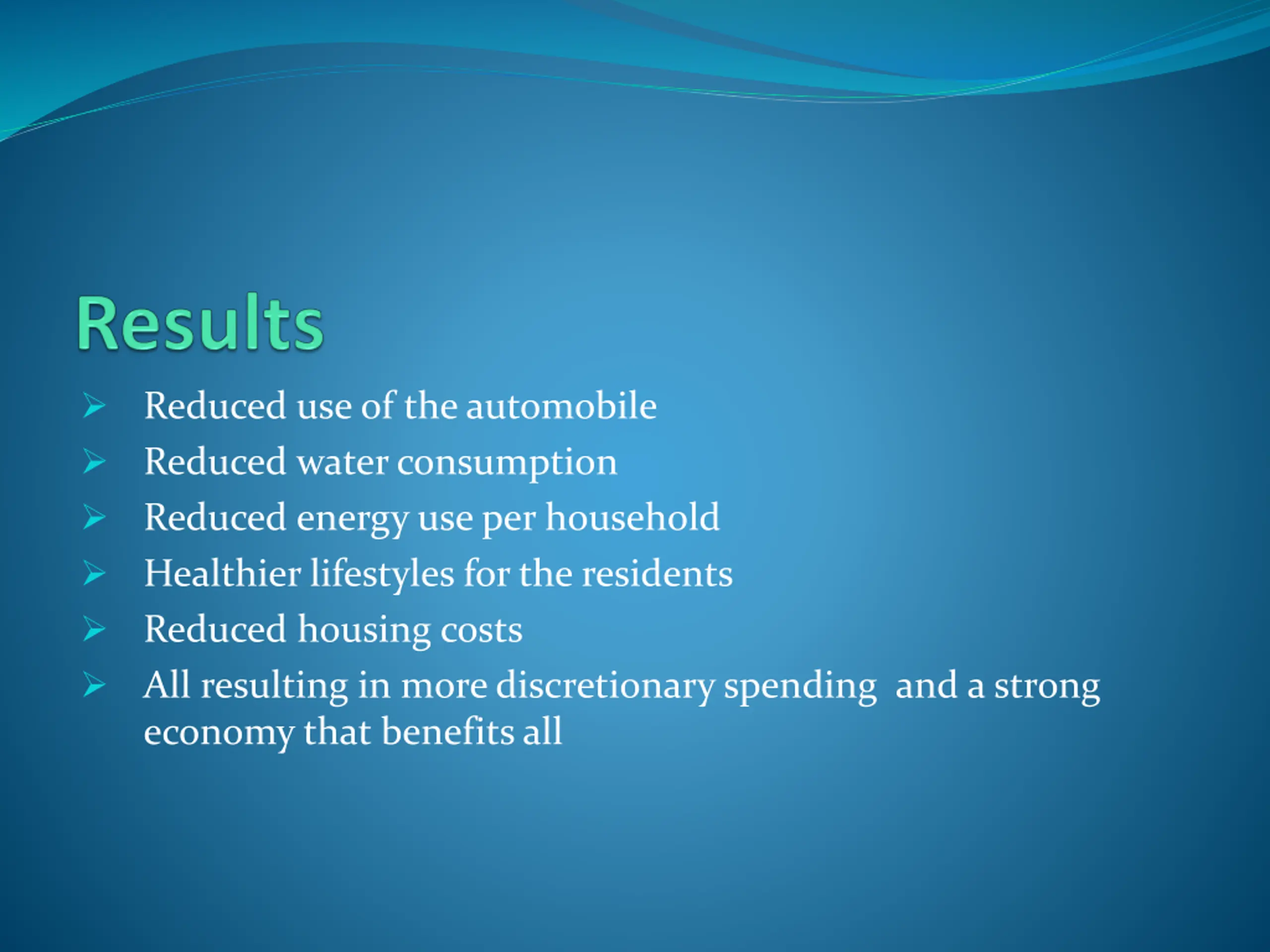 Results

➢ Reduced use of the automobile
➢ Reduced water consumption
➢ Reduced energy use per household
➢ Healthier lifestyles for the residents
➢ Reduced housing costs
➢ All resulting in more discretionary spending  and a strong economy that benefits all